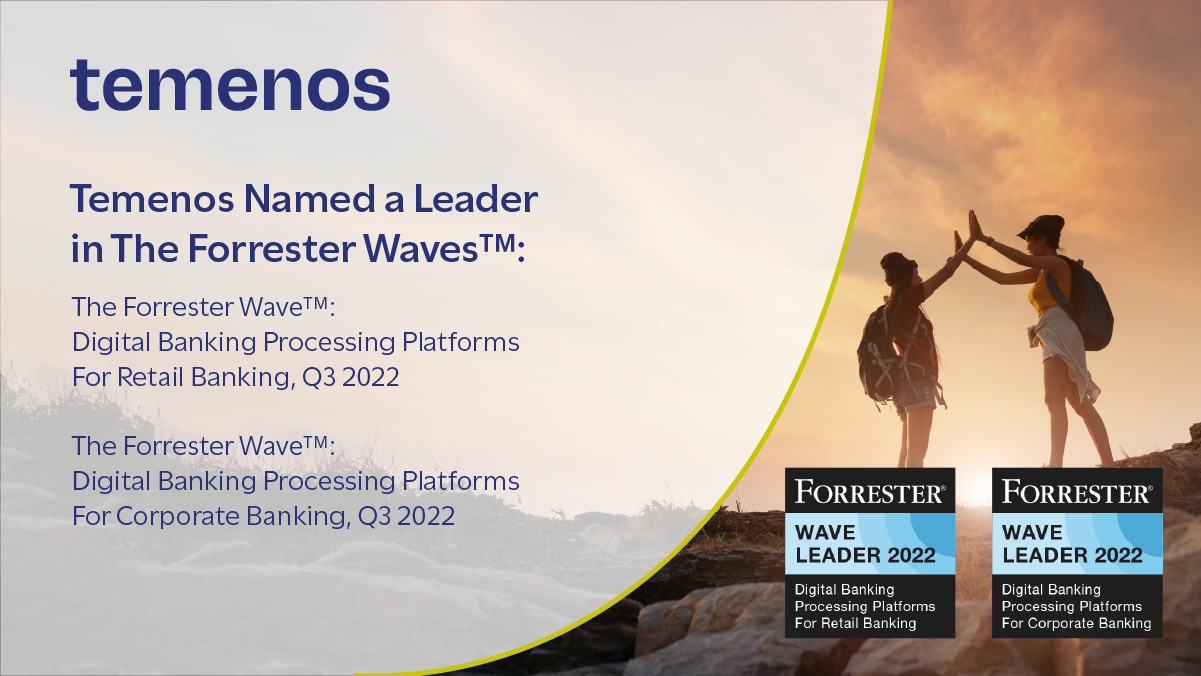 temenos

Temenos Named a Leader in The Forrester Waves™:

The Forrester Wave™: Digital Banking Processing Platforms For Retail Banking, Q3 2022

The Forrester Wave™: Digital Banking Processing Platforms For Corporate Banking, Q3 2022

FORRESTER®
WAVE
LEADER 2022
Digital Banking Processing Platforms For Retail Banking

FORRESTER®
WAVE
LEADER 2022
Digital Banking Processing Platforms For Corporate Banking